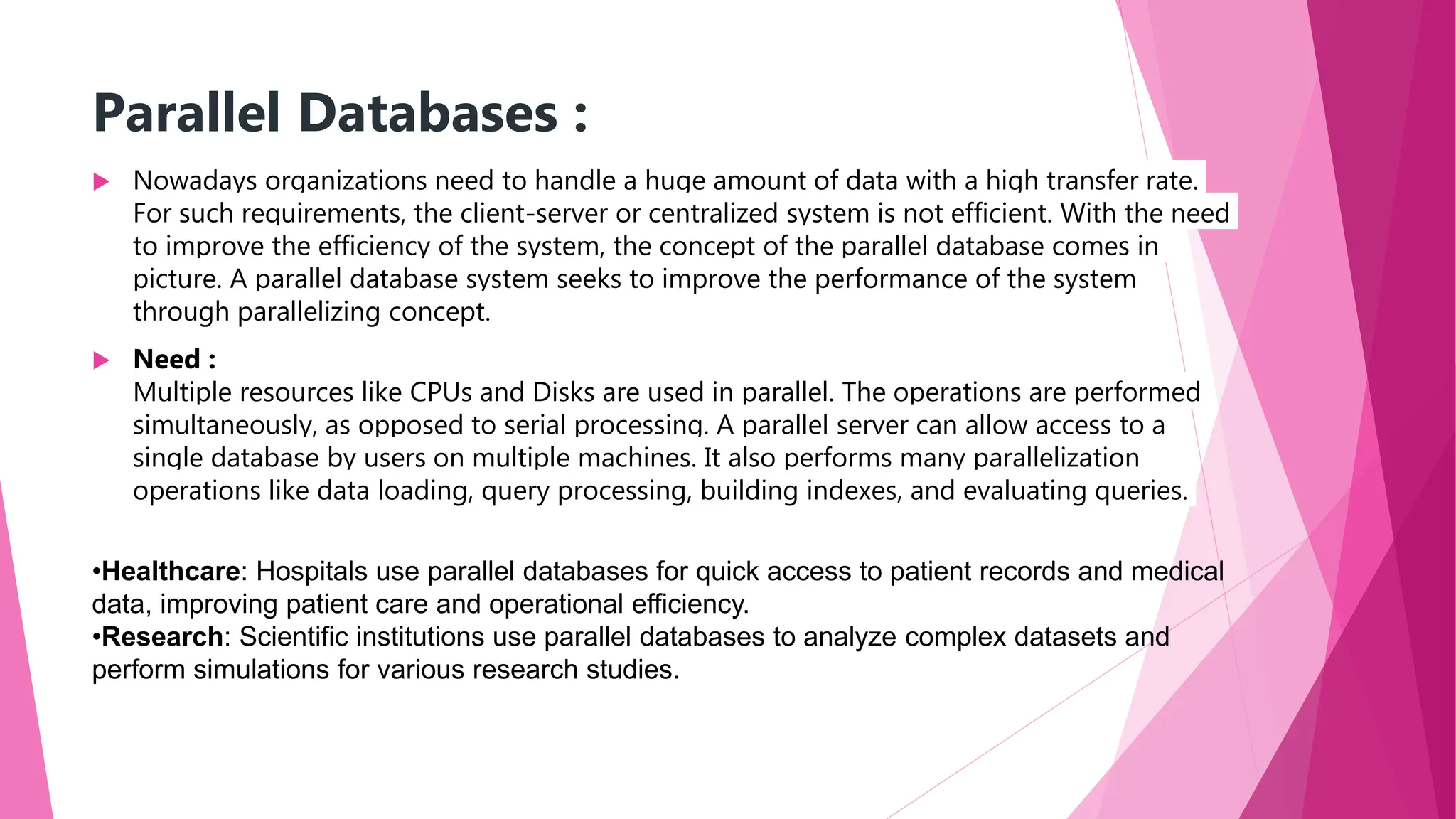 Parallel Databases :

Nowadays organizations need to handle a huge amount of data with a high transfer rate. For such requirements, the client-server or centralized system is not efficient. With the need to improve the efficiency of the system, the concept of the parallel database comes in picture. A parallel database system seeks to improve the performance of the system through parallelizing concept.

Need :
Multiple resources like CPUs and Disks are used in parallel. The operations are performed simultaneously, as opposed to serial processing. A parallel server can allow access to a single database by users on multiple machines. It also performs many parallelization operations like data loading, query processing, building indexes, and evaluating queries.

•Healthcare: Hospitals use parallel databases for quick access to patient records and medical data, improving patient care and operational efficiency.
•Research: Scientific institutions use parallel databases to analyze complex datasets and perform simulations for various research studies.